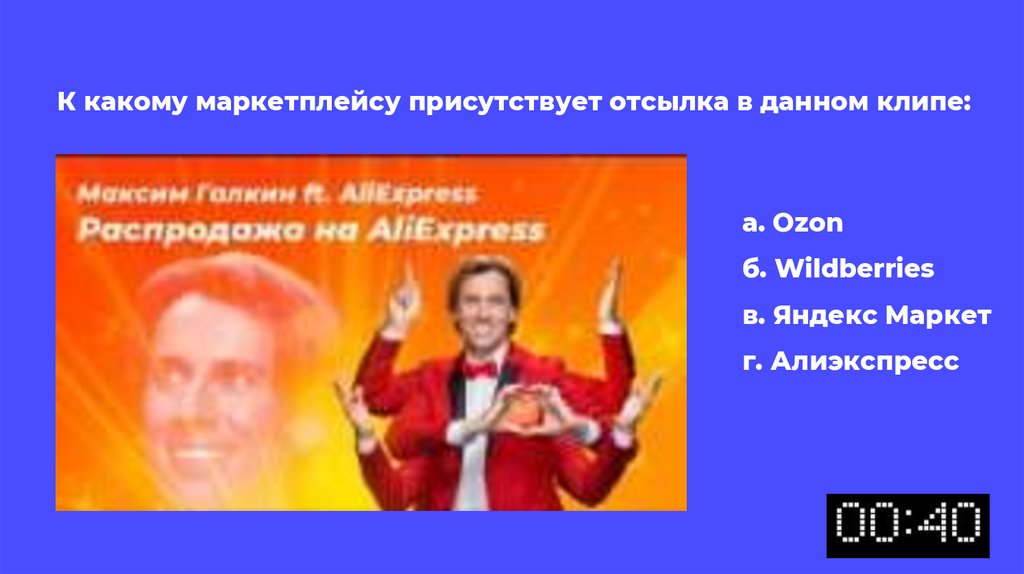 К какому маркетплейсу присутствует отсылка в данном клипе:

Максим Галкин ft. AliExpress
Распродажа на AliExpress

а. Ozon
б. Wildberries
в. Яндекс Маркет
г. Алиэкспресс

00:40